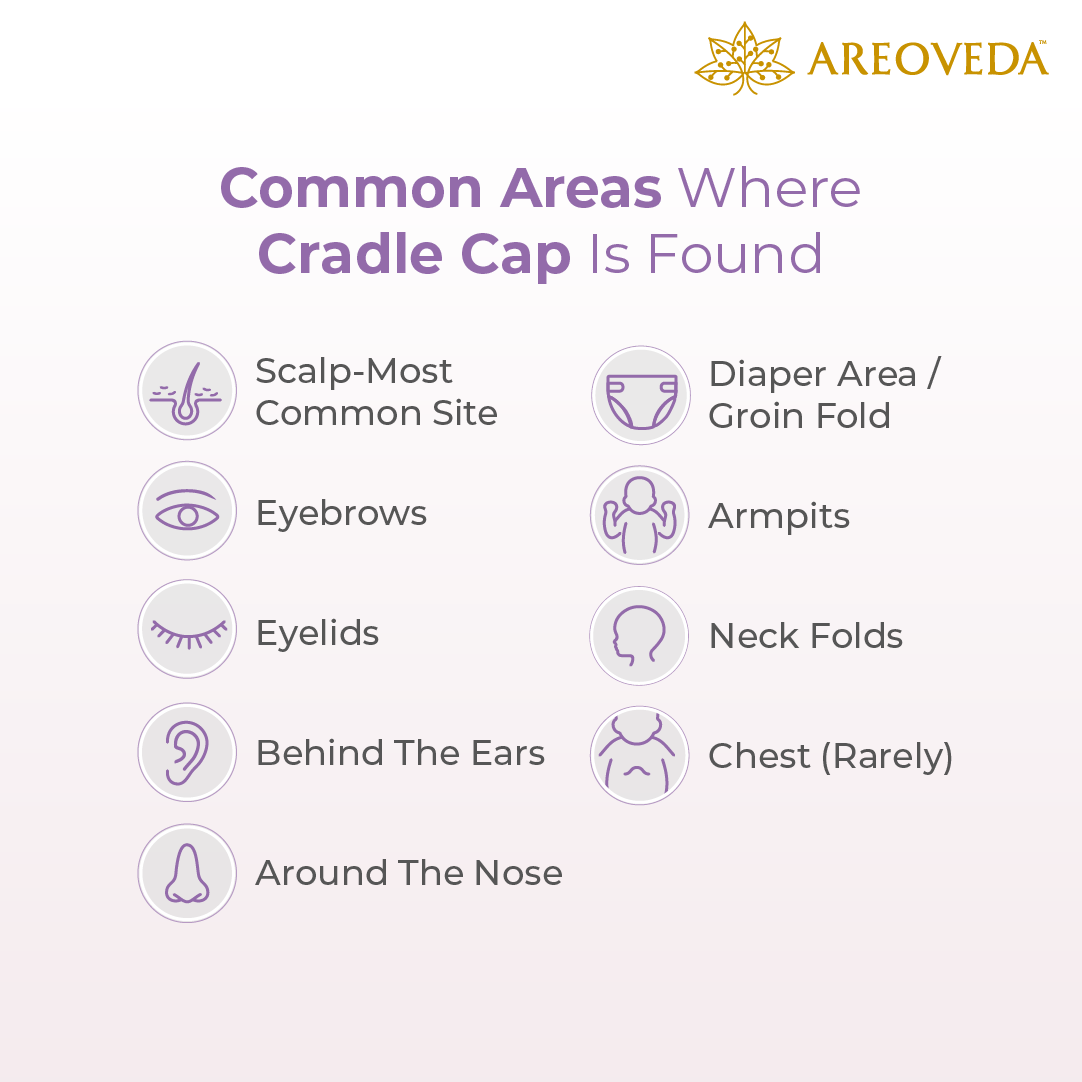 AREOVEDA™

Common Areas Where Cradle Cap Is Found

Scalp-Most Common Site

Eyebrows

Eyelids

Behind The Ears

Around The Nose

Diaper Area / Groin Fold

Armpits

Neck Folds

Chest (Rarely)